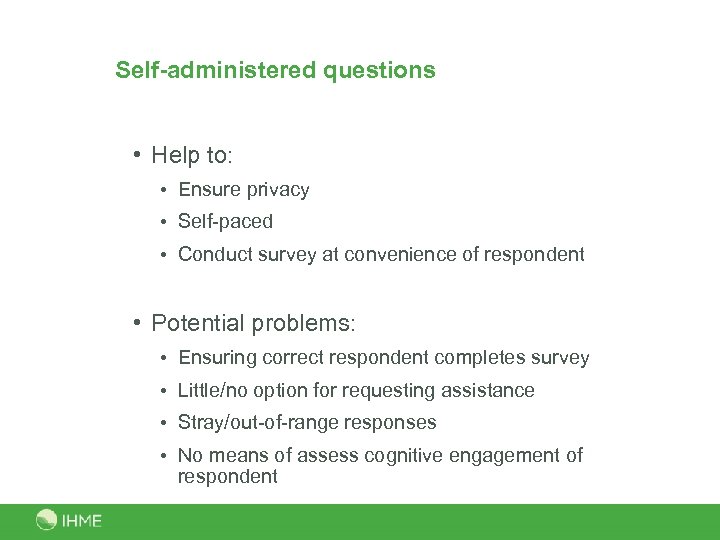 Self-administered questions

• Help to:
  • Ensure privacy
  • Self-paced
  • Conduct survey at convenience of respondent

• Potential problems:
  • Ensuring correct respondent completes survey
  • Little/no option for requesting assistance
  • Stray/out-of-range responses
  • No means of assess cognitive engagement of respondent

IHME